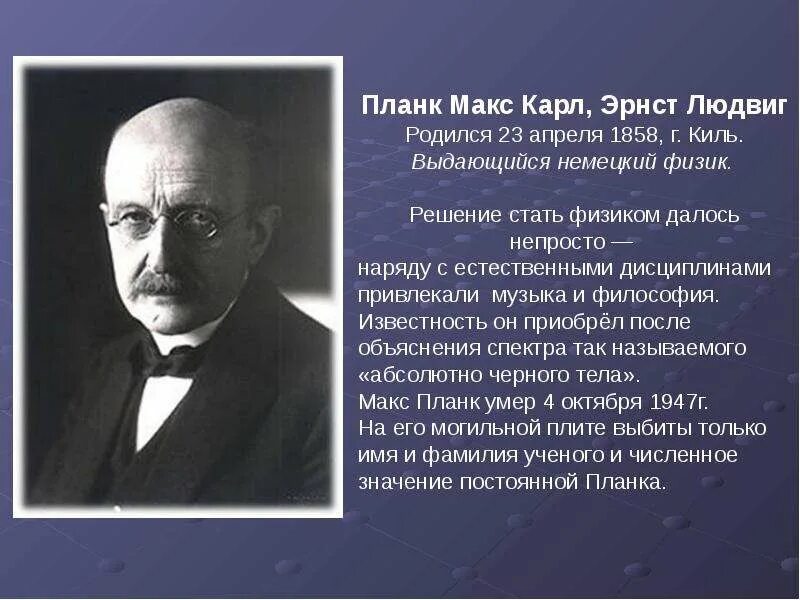 Планк Макс Карл, Эрнст Людвиг
Родился 23 апреля 1858, г. Киль.
Выдающийся немецкий физик.

Решение стать физиком далось непросто —
наряду с естественными дисциплинами привлекали музыка и философия.
Известность он приобрёл после объяснения спектра так называемого «абсолютно черного тела».
Макс Планк умер 4 октября 1947г.
На его могильной плите выбиты только имя и фамилия ученого и численное значение постоянной Планка.